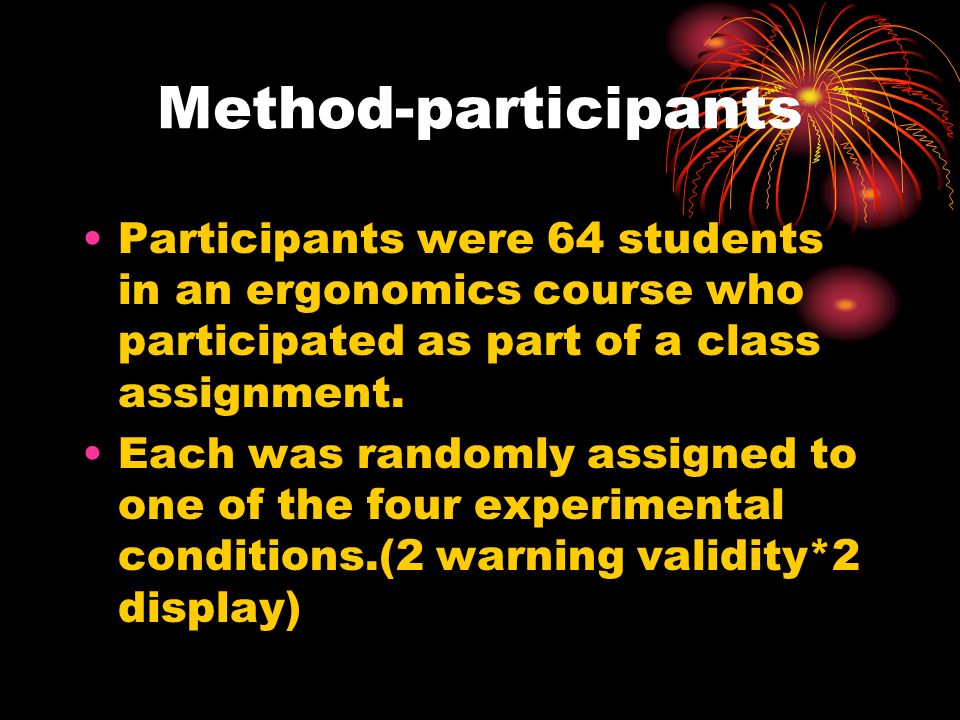 Method-participants

• Participants were 64 students in an ergonomics course who participated as part of a class assignment.

• Each was randomly assigned to one of the four experimental conditions.(2 warning validity*2 display)